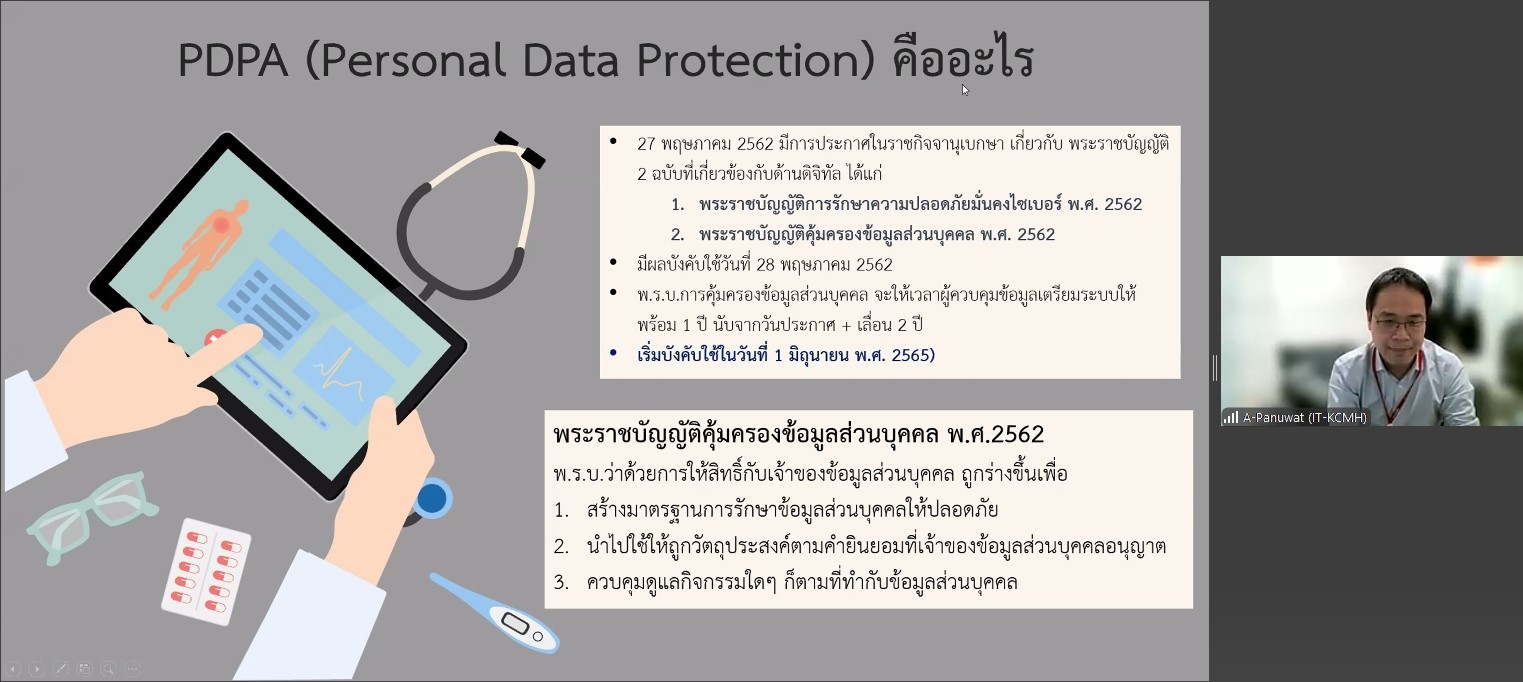 PDPA (Personal Data Protection) คืออะไร

• 27 พฤษภาคม 2562 มีการประกาศในราชกิจจานุเบกษา เกี่ยวกับ พระราชบัญญัติ 2 ฉบับที่เกี่ยวข้องกับด้านดิจิทัล ได้แก่
1. พระราชบัญญัติการรักษาความปลอดภัยมั่นคงไซเบอร์ พ.ศ. 2562
2. พระราชบัญญัติคุ้มครองข้อมูลส่วนบุคคล พ.ศ. 2562
• มีผลบังคับใช้วันที่ 28 พฤษภาคม 2562
• พ.ร.บ.การคุ้มครองข้อมูลส่วนบุคคล จะให้เวลาผู้ควบคุมข้อมูลเตรียมระบบให้พร้อม 1 ปี นับจากวันประกาศ + เลื่อน 2 ปี
• เริ่มบังคับใช้ในวันที่ 1 มิถุนายน พ.ศ. 2565)

พระราชบัญญัติคุ้มครองข้อมูลส่วนบุคคล พ.ศ.2562
พ.ร.บ.ว่าด้วยการให้สิทธิ์กับเจ้าของข้อมูลส่วนบุคคล ถูกร่างขึ้นเพื่อ
1. สร้างมาตรฐานการรักษาข้อมูลส่วนบุคคลให้ปลอดภัย
2. นำไปใช้ให้ถูกวัตถุประสงค์ตามคำยินยอมที่เจ้าของข้อมูลส่วนบุคคลอนุญาต
3. ควบคุมดูแลกิจกรรมใดๆ ก็ตามที่ทำกับข้อมูลส่วนบุคคล

A-Panuwat (IT-KCMH)